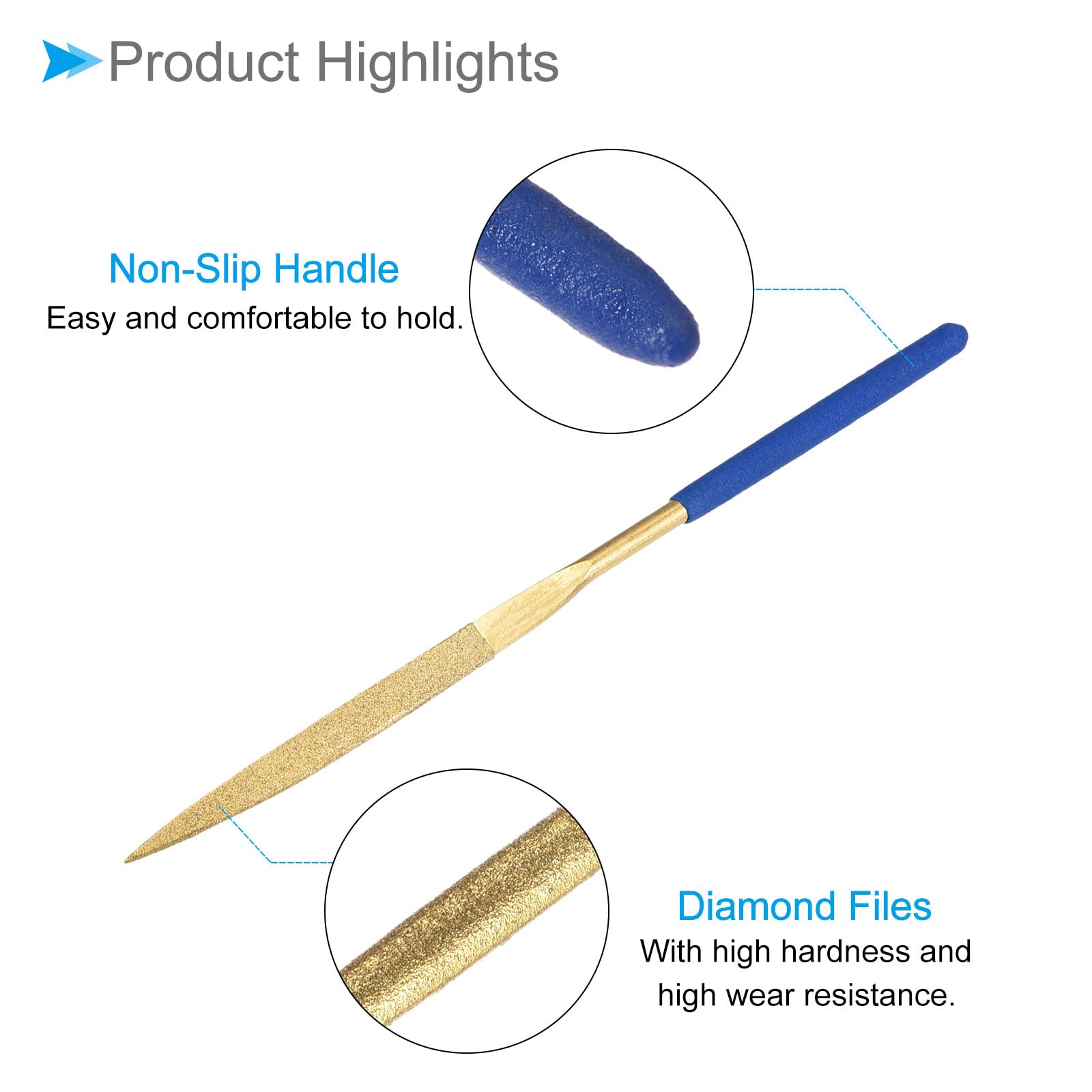 Product Highlights

Non-Slip Handle
Easy and comfortable to hold.

Diamond Files
With high hardness and high wear resistance.